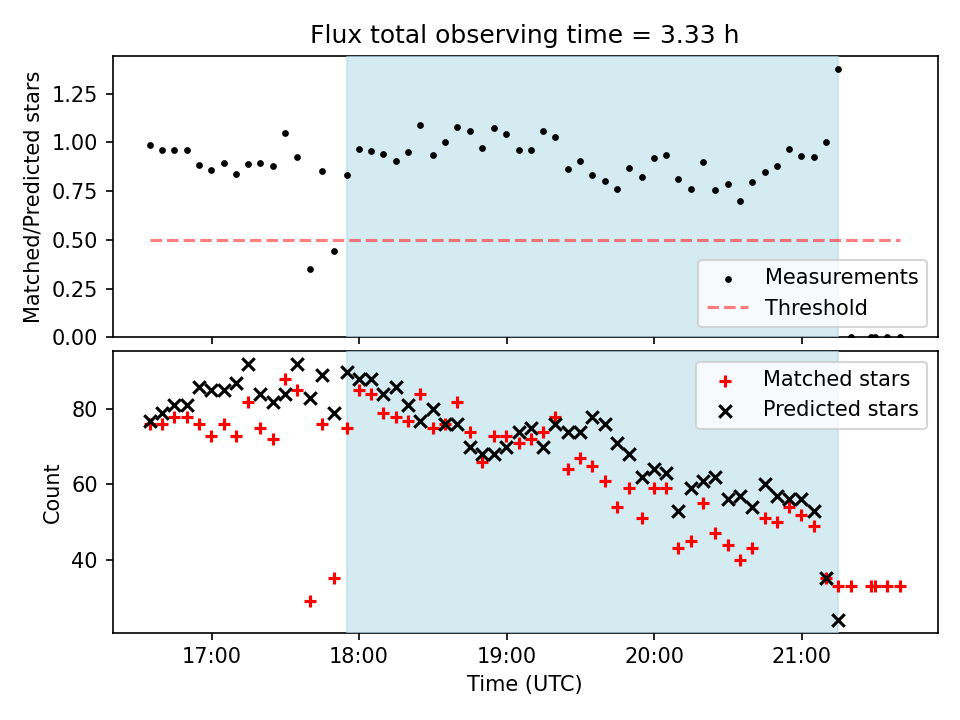 Flux total observing time = 3.33 h

Matched/Predicted stars

1.25
1.00
0.75
0.50
0.25
0.00

Measurements
Threshold

Count

80
60
40

Matched stars
Predicted stars

17:00
18:00
19:00
20:00
21:00

Time (UTC)